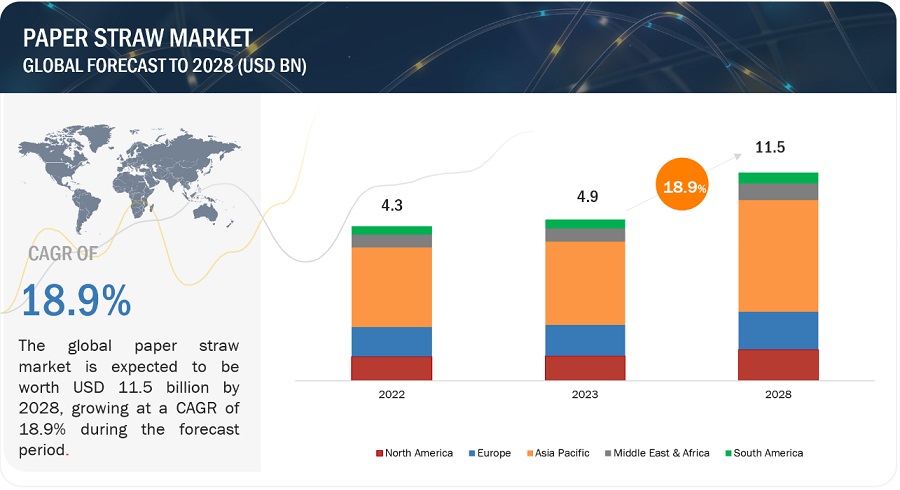 PAPER STRAW MARKET
GLOBAL FORECAST TO 2028 (USD BN)

CAGR OF
18.9%

The global paper straw market is expected to be worth USD 11.5 billion by 2028, growing at a CAGR of 18.9% during the forecast period.

4.3
4.9
18.9%
11.5

2022
2023
2028

North America
Europe
Asia Pacific
Middle East & Africa
South America